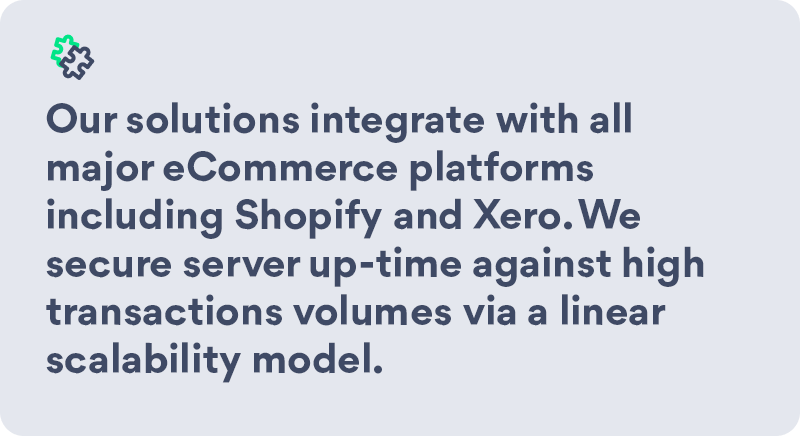 Our solutions integrate with all major eCommerce platforms including Shopify and Xero. We secure server up-time against high transactions volumes via a linear scalability model.